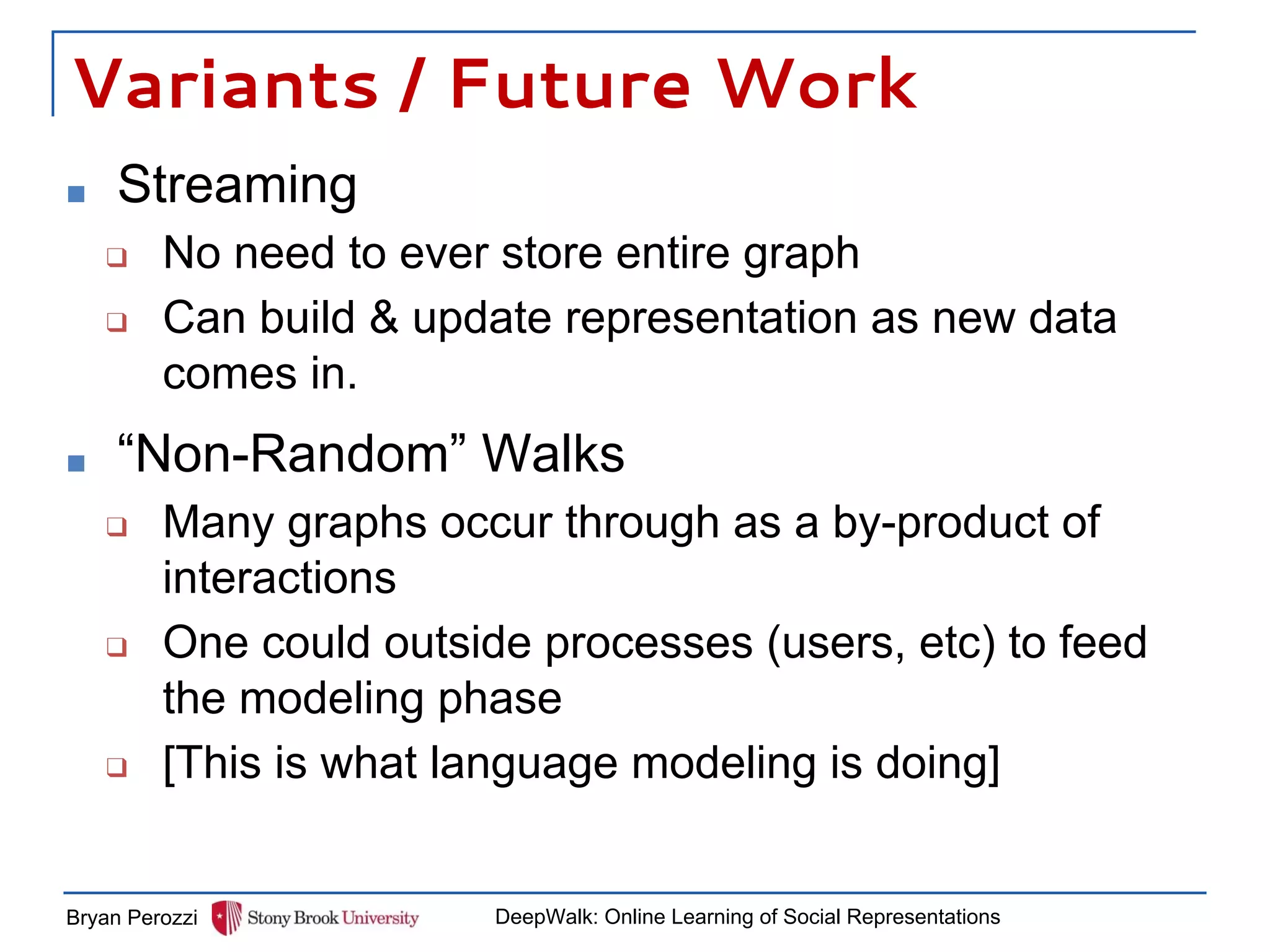 Variants / Future Work

Streaming

No need to ever store entire graph

Can build & update representation as new data comes in.

“Non-Random” Walks

Many graphs occur through as a by-product of interactions

One could outside processes (users, etc) to feed the modeling phase

[This is what language modeling is doing]

Bryan Perozzi Stony Brook University DeepWalk: Online Learning of Social Representations